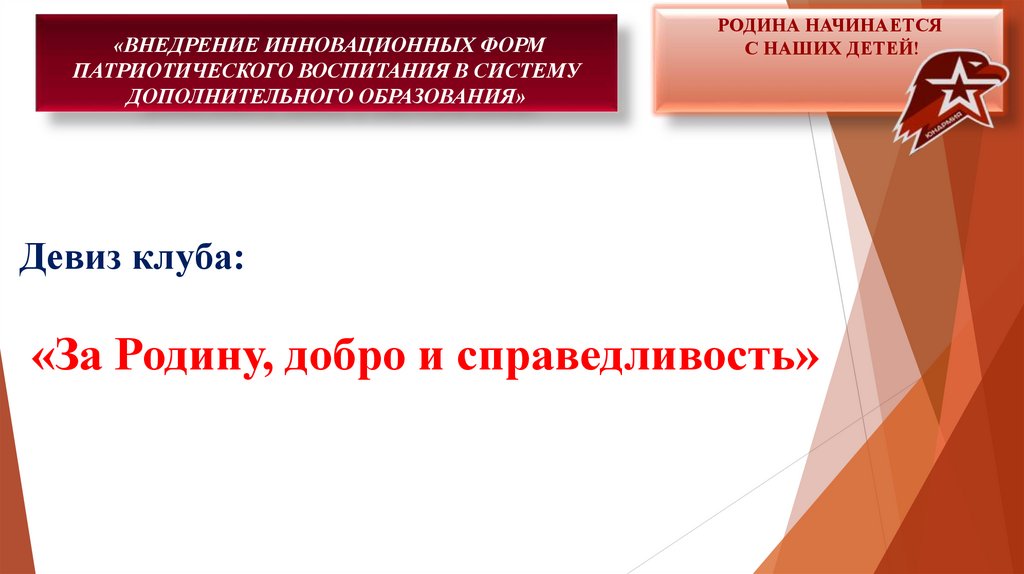 «ВНЕДРЕНИЕ ИННОВАЦИОННЫХ ФОРМ ПАТРИОТИЧЕСКОГО ВОСПИТАНИЯ В СИСТЕМУ ДОПОЛНИТЕЛЬНОГО ОБРАЗОВАНИЯ»

РОДИНА НАЧИНАЕТСЯ С НАШИХ ДЕТЕЙ!

ЮНАРМИЯ

Девиз клуба:

«За Родину, добро и справедливость»